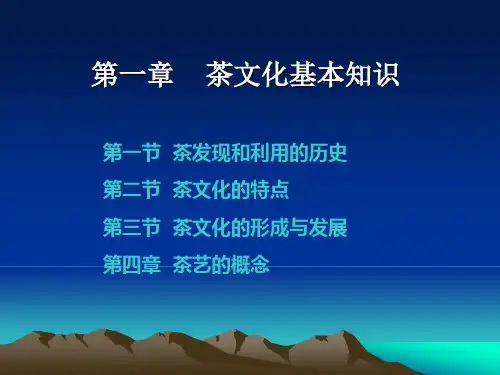 第一章　茶文化基本知识

第一节　茶发现和利用的历史
第二节　茶文化的特点
第三节　茶文化的形成与发展
第四章　茶艺的概念